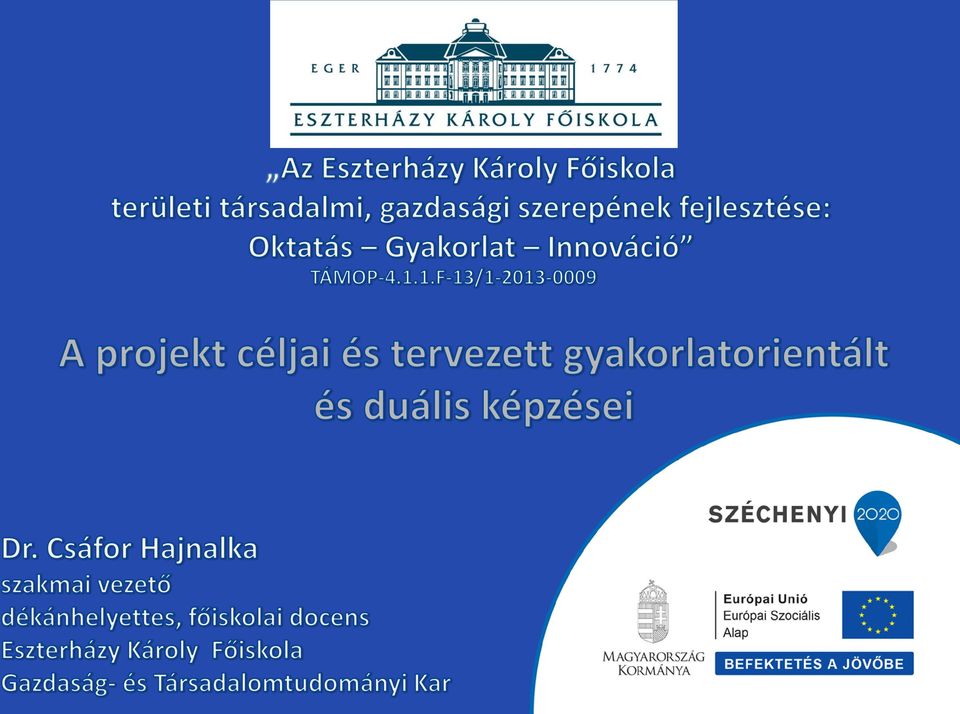 EGER 1774
ESZTERHÁZY KÁROLY FŐISKOLA

„Az Eszterházy Károly Főiskola területi társadalmi, gazdasági szerepének fejlesztése: Oktatás – Gyakorlat – Innováció”
TÁMOP-4.1.1.F-13/1-2013-0009

A projekt céljai és tervezett gyakorlatorientált és duális képzései

Dr. Csáfor Hajnalka
szakmai vezető
dékánhelyettes, főiskolai docens
Eszterházy Károly Főiskola
Gazdaság- és Társadalomtudományi Kar

SZÉCHENYI 2020

MAGYARORSZÁG KORMÁNYA

Európai Unió
Európai Szociális Alap

BEFEKTETÉS A JÖVŐBE